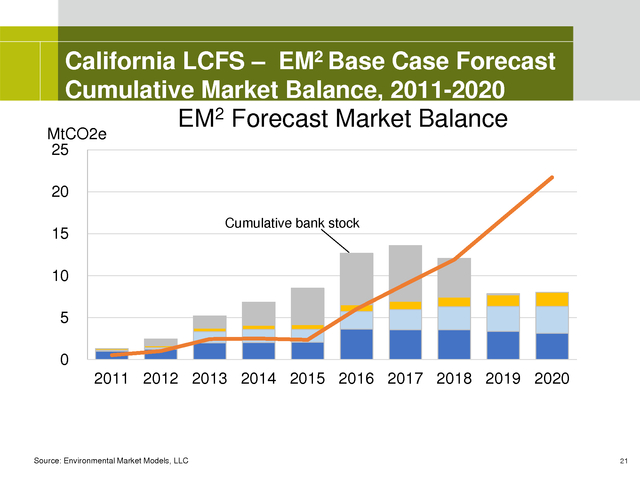 California LCFS – EM$^2$ Base Case Forecast Cumulative Market Balance, 2011-2020

EM$^2$ Forecast Market Balance

MtCO2e

25
20
15
10
5
0

Cumulative bank stock

2011 2012 2013 2014 2015 2016 2017 2018 2019 2020

Source: Environmental Market Models, LLC

21